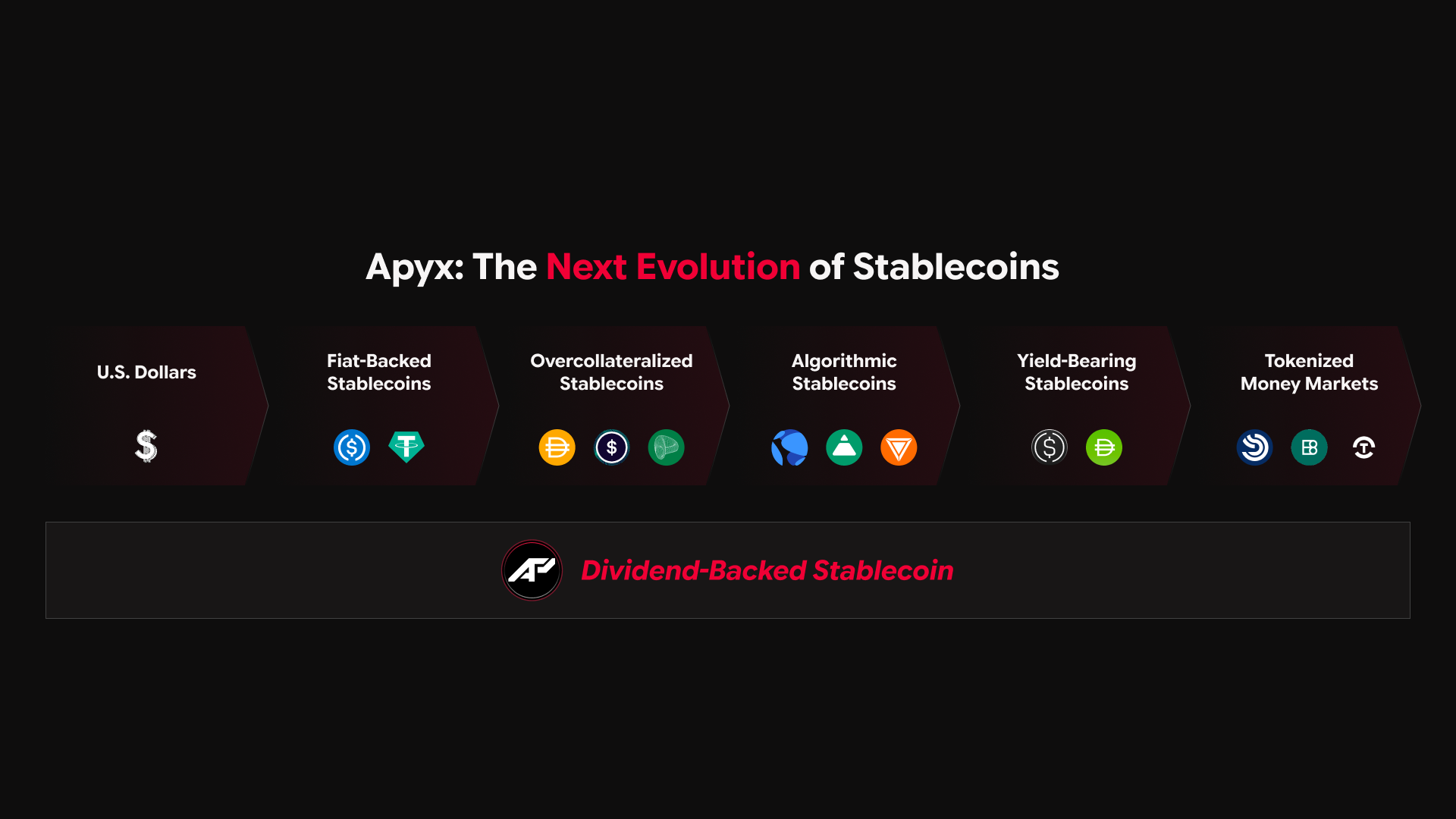 Apyx: The Next Evolution of Stablecoins

U.S. Dollars

Fiat-Backed Stablecoins

Overcollateralized Stablecoins

Algorithmic Stablecoins

Yield-Bearing Stablecoins

Tokenized Money Markets

Dividend-Backed Stablecoin